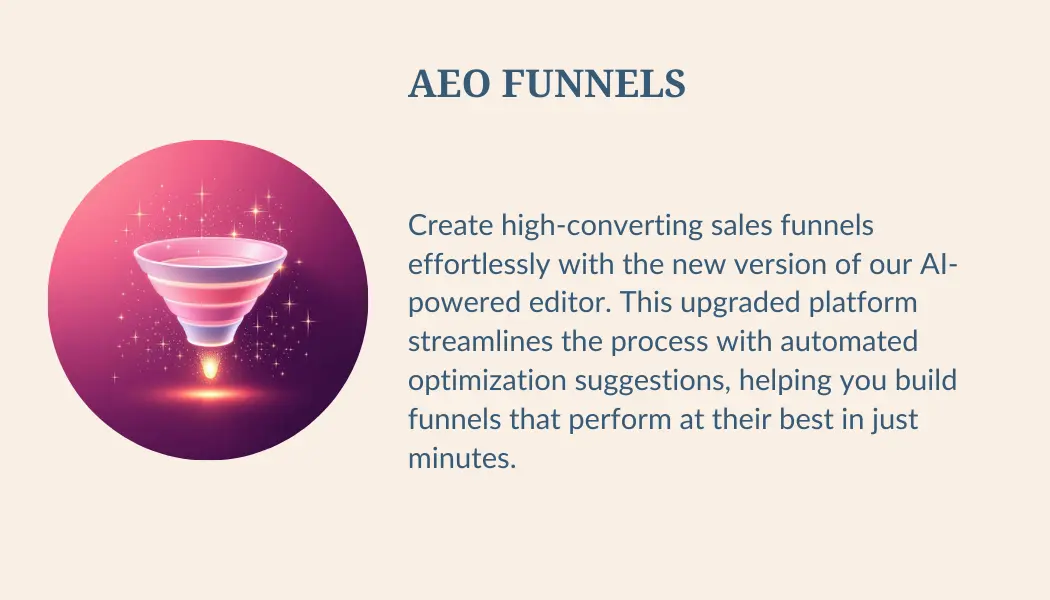 AEO FUNNELS

Create high-converting sales funnels effortlessly with the new version of our AI-powered editor. This upgraded platform streamlines the process with automated optimization suggestions, helping you build funnels that perform at their best in just minutes.